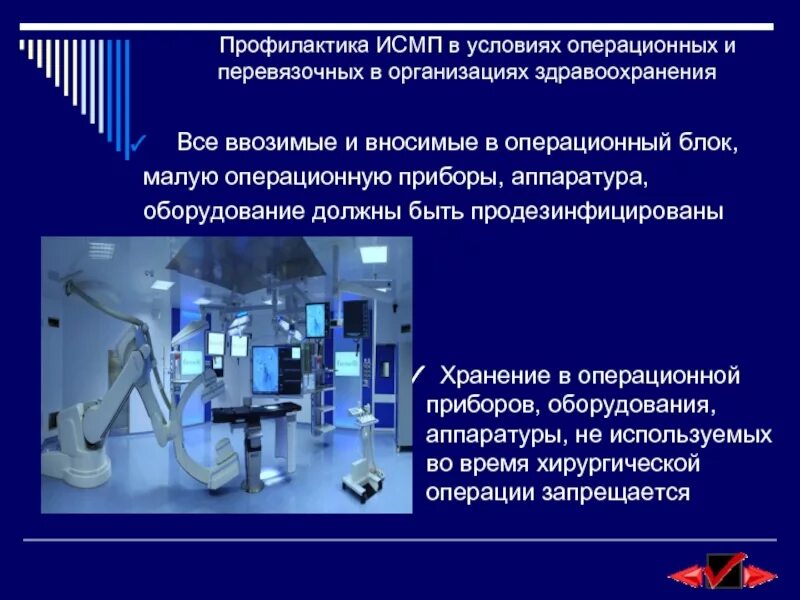 Профилактика ИСМП в условиях операционных и перевязочных в организациях здравоохранения

✓ Все ввозимые и вносимые в операционный блок, малую операционную приборы, аппаратура, оборудование должны быть продезинфицированы

✓ Хранение в операционной приборов, оборудования, аппаратуры, не используемых во время хирургической операции запрещается